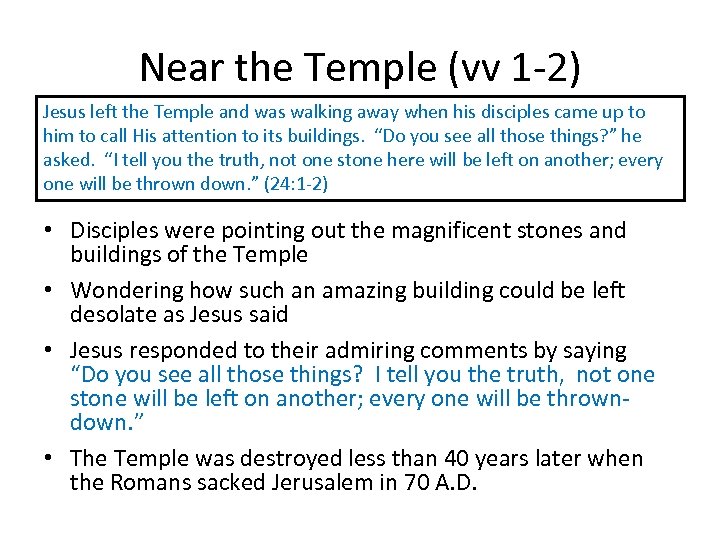 Near the Temple (vv 1-2)

Jesus left the Temple and was walking away when his disciples came up to him to call His attention to its buildings. “Do you see all those things?” he asked. “I tell you the truth, not one stone here will be left on another; every one will be thrown down.” (24:1-2)

• Disciples were pointing out the magnificent stones and buildings of the Temple

• Wondering how such an amazing building could be left desolate as Jesus said

• Jesus responded to their admiring comments by saying “Do you see all those things? I tell you the truth, not one stone will be left on another; every one will be thrown-down.”

• The Temple was destroyed less than 40 years later when the Romans sacked Jerusalem in 70 A.D.